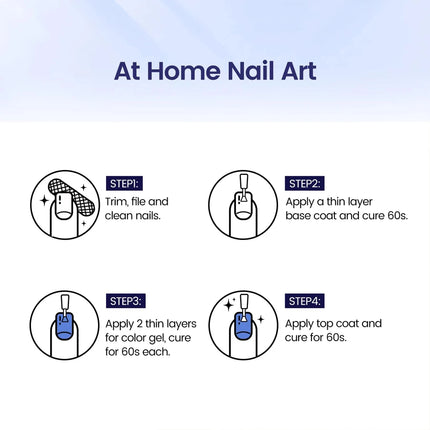 At Home Nail Art

STEP1:
Trim, file and clean nails.

STEP2:
Apply a thin layer base coat and cure 60s.

STEP3:
Apply 2 thin layers for color gel, cure for 60s each.

STEP4:
Apply top coat and cure for 60s.